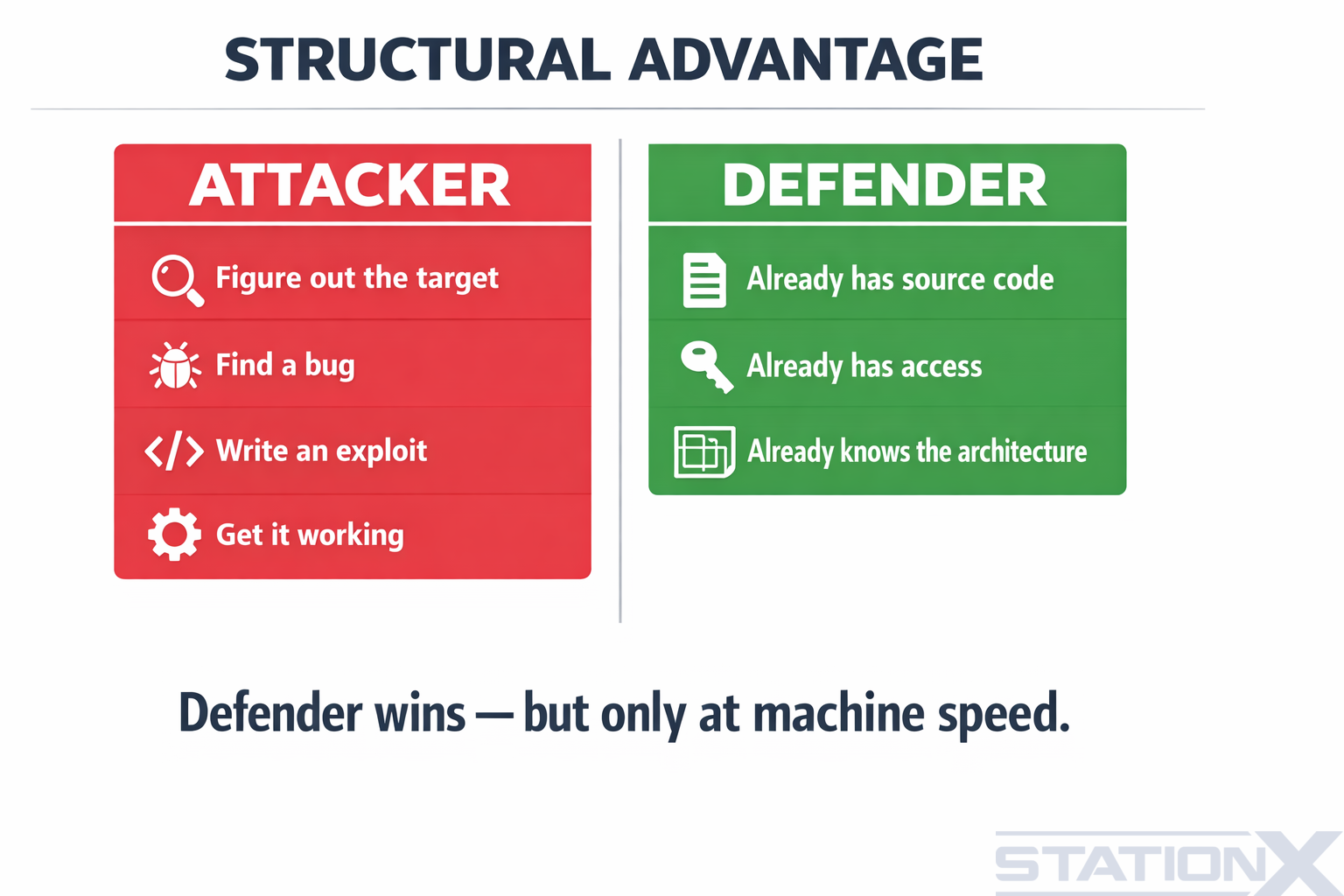 STRUCTURAL ADVANTAGE

ATTACKER

Figure out the target

Find a bug

Write an exploit

Get it working

DEFENDER

Already has source code

Already has access

Already knows the architecture

Defender wins — but only at machine speed.

STATIONX